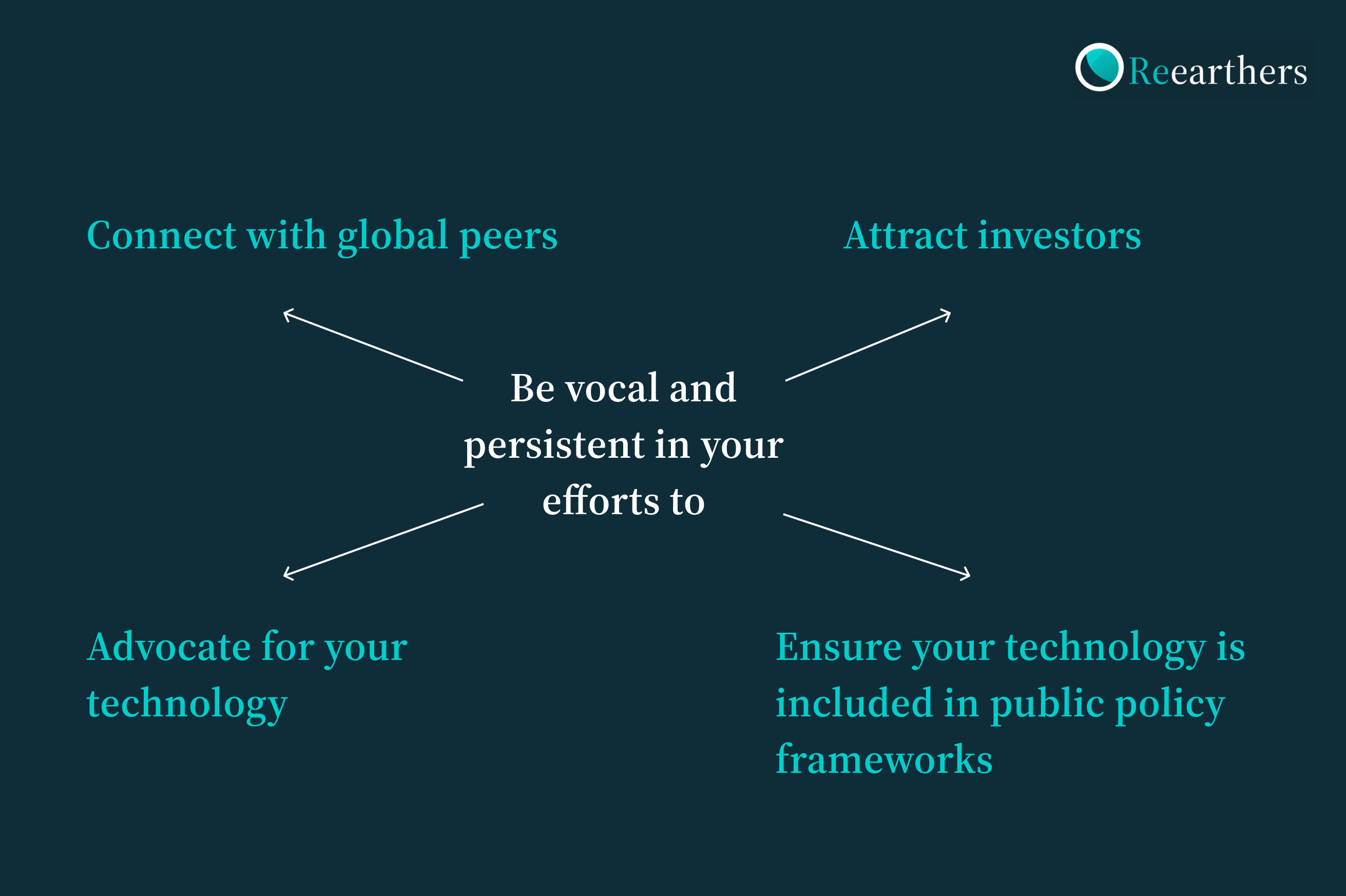 Reearthers

Connect with global peers

Attract investors

Be vocal and persistent in your efforts to

Advocate for your technology

Ensure your technology is included in public policy frameworks